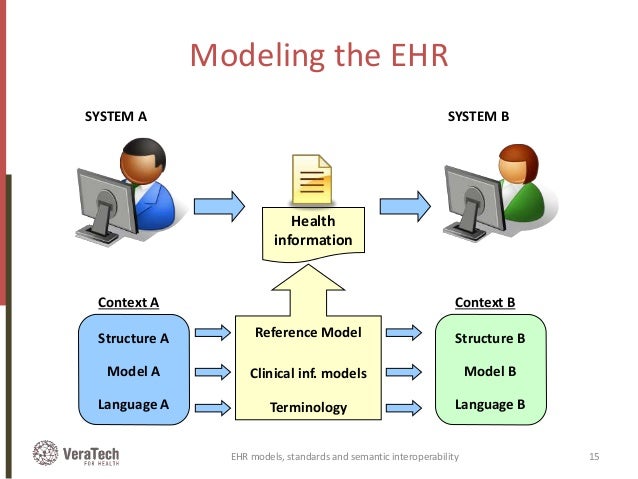 Modeling the EHR

SYSTEM A

SYSTEM B

Health information

Context A

Structure A

Model A

Language A

Reference Model

Clinical inf. models

Terminology

Context B

Structure B

Model B

Language B

VeraTech FOR HEALTH

EHR models, standards and semantic interoperability

15